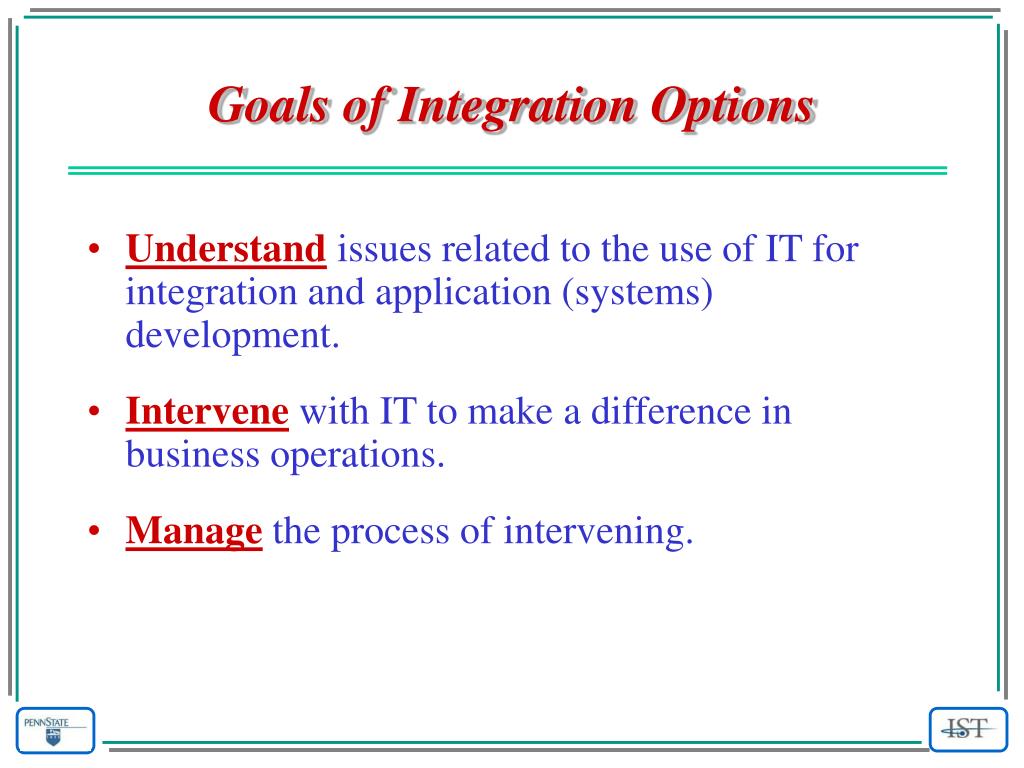 Goals of Integration Options

• Understand issues related to the use of IT for integration and application (systems) development.

• Intervene with IT to make a difference in business operations.

• Manage the process of intervening.

PENNSTATE

IST